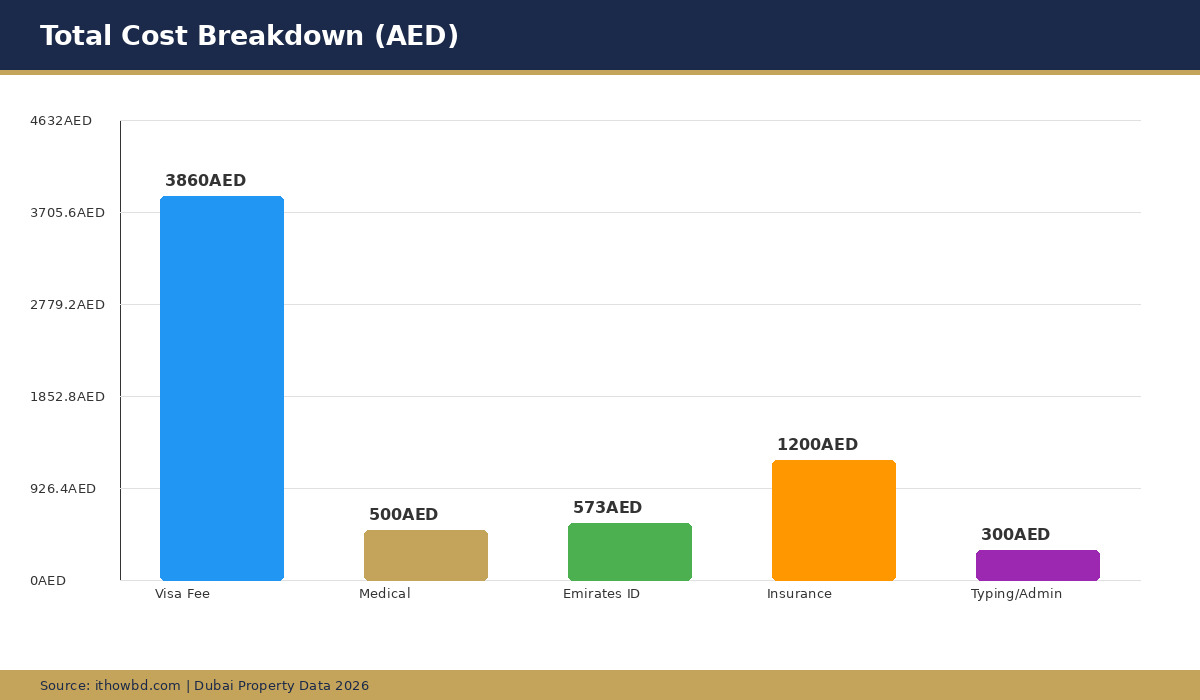 Total Cost Breakdown (AED)

4632AED
3705.6AED
2779.2AED
1852.8AED
926.4AED
0AED

3860AED
500AED
573AED
1200AED
300AED

Visa Fee
Medical
Emirates ID
Insurance
Typing/Admin

Source: ithowbd.com | Dubai Property Data 2026